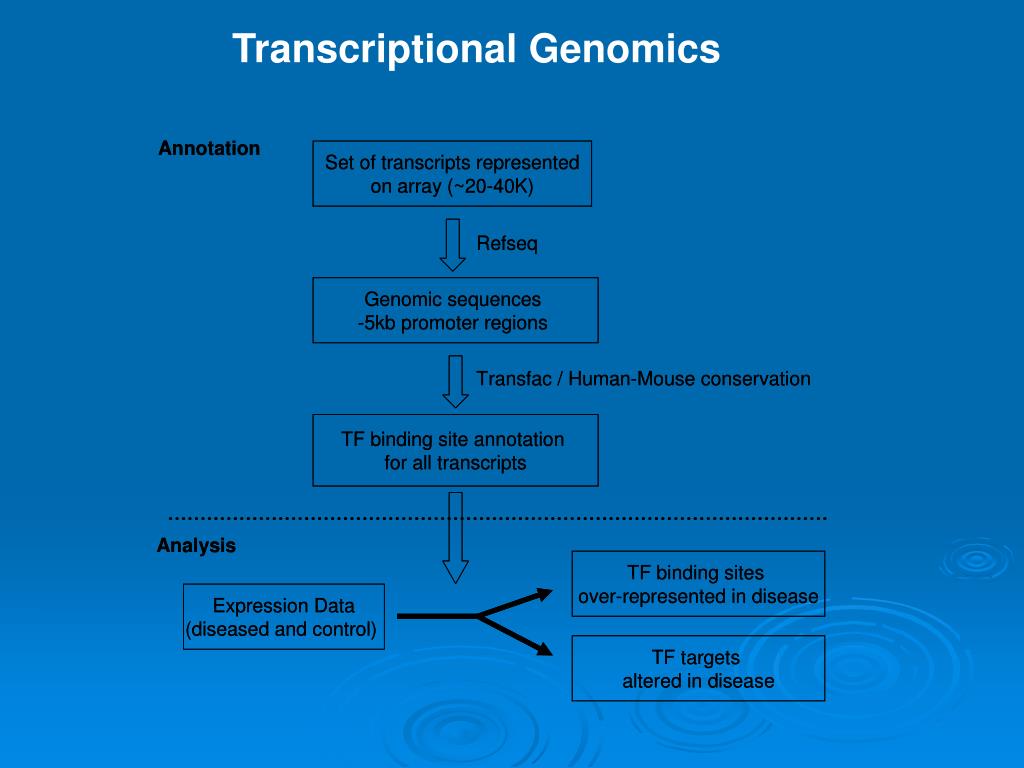 Transcriptional Genomics

Annotation

Set of transcripts represented on array (~20-40K)

Refseq

Genomic sequences -5kb promoter regions

Transfac / Human-Mouse conservation

TF binding site annotation for all transcripts

Analysis

Expression Data (diseased and control)

TF binding sites over-represented in disease

TF targets altered in disease